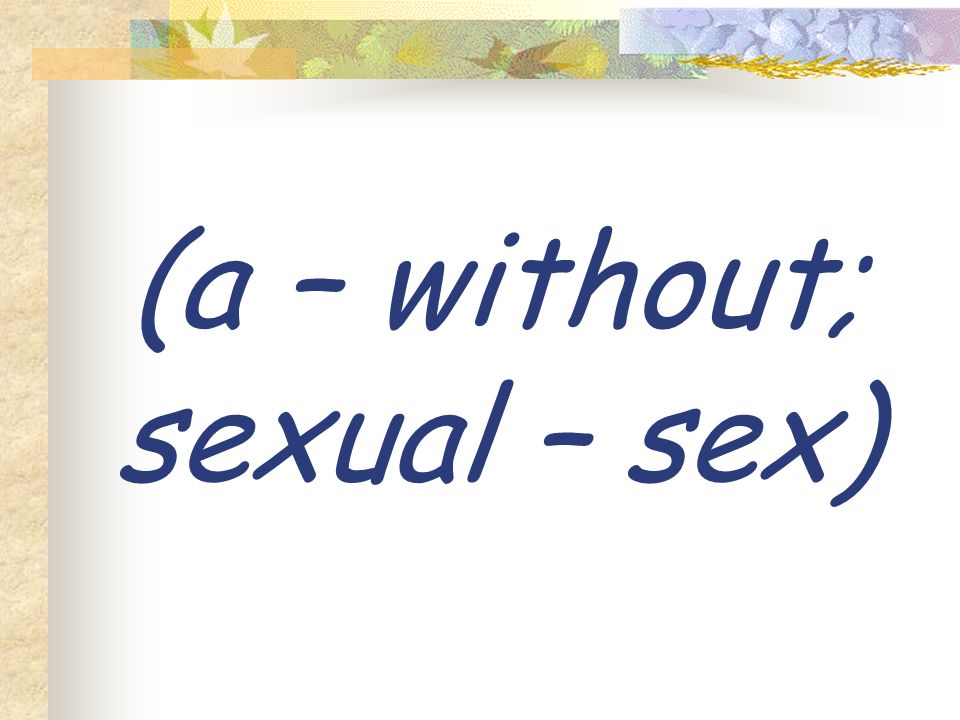 (a – without; sexual – sex)